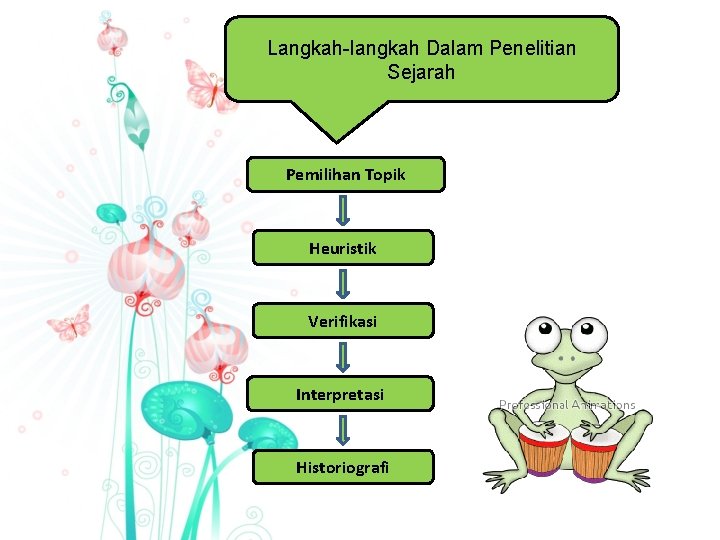 Langkah-langkah Dalam Penelitian Sejarah

Pemilihan Topik

Heuristik

Verifikasi

Interpretasi

Historiografi

Professional Animations